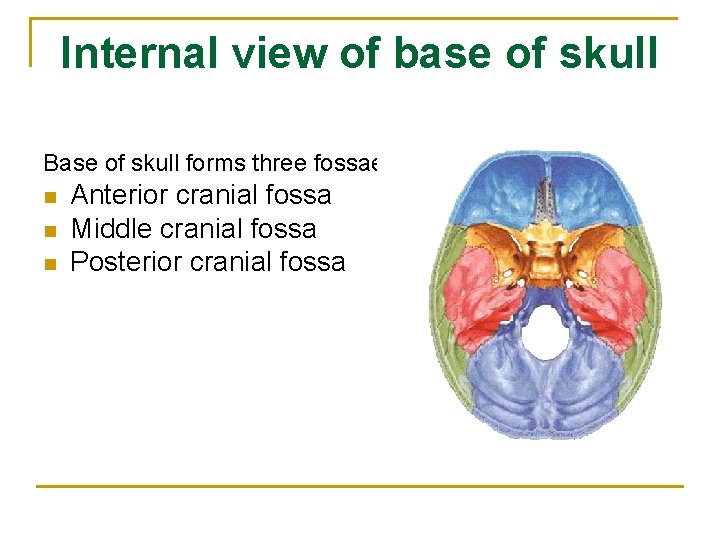 Internal view of base of skull

Base of skull forms three fossae

- Anterior cranial fossa
- Middle cranial fossa
- Posterior cranial fossa